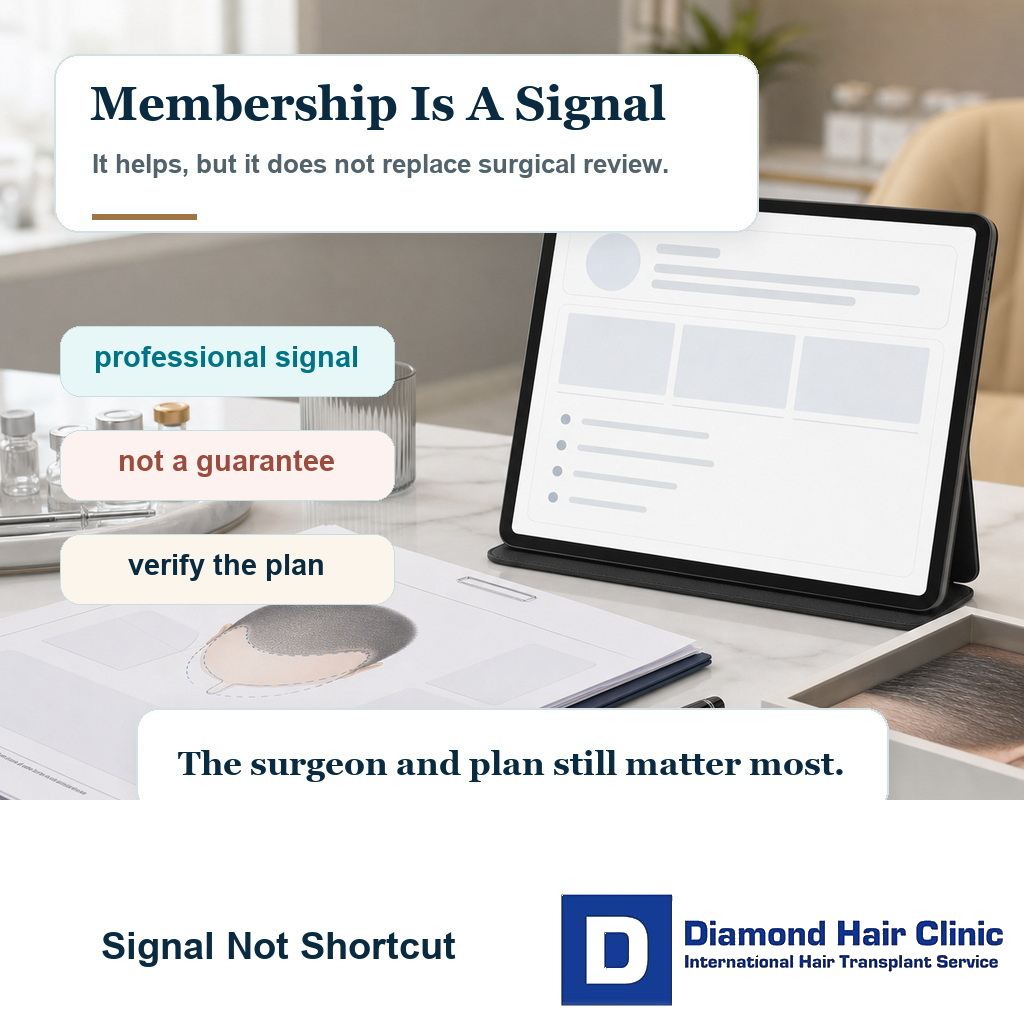 Membership Is A Signal

It helps, but it does not replace surgical review.

professional signal

not a guarantee

verify the plan

The surgeon and plan still matter most.

Signal Not Shortcut

D

Diamond Hair Clinic

International Hair Transplant Service